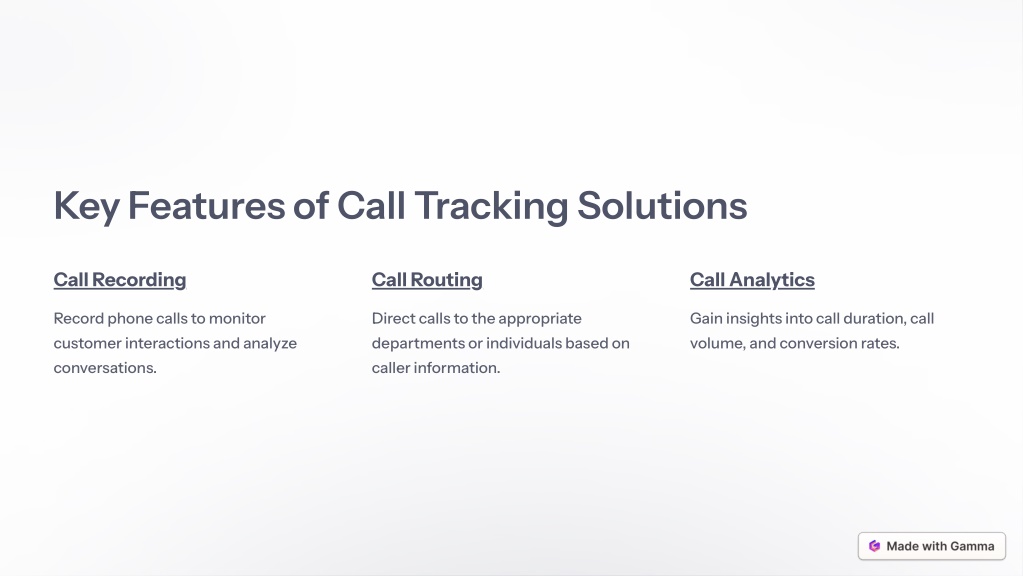 Key Features of Call Tracking Solutions

Call Recording

Record phone calls to monitor customer interactions and analyze conversations.

Call Routing

Direct calls to the appropriate departments or individuals based on caller information.

Call Analytics

Gain insights into call duration, call volume, and conversion rates.

Made with Gamma